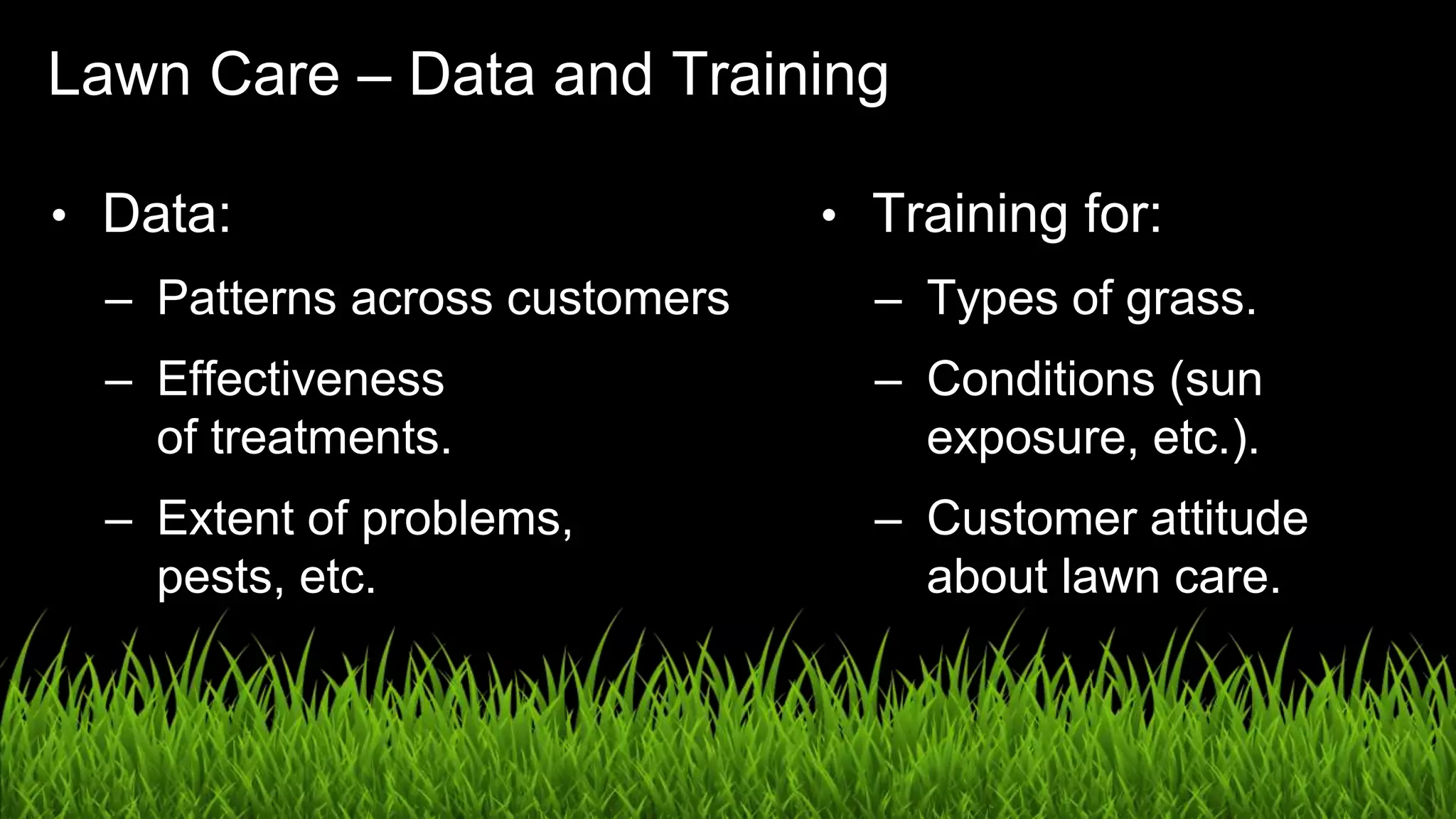 Lawn Care – Data and Training

• Data:
  – Patterns across customers
  – Effectiveness of treatments.
  – Extent of problems, pests, etc.

• Training for:
  – Types of grass.
  – Conditions (sun exposure, etc.).
  – Customer attitude about lawn care.